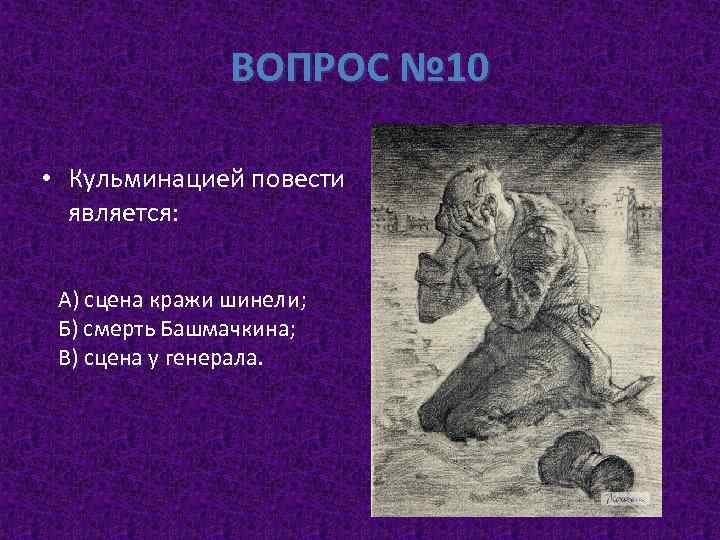 ВОПРОС №10

• Кульминацией повести является:

А) сцена кражи шинели;
Б) смерть Башмачкина;
В) сцена у генерала.